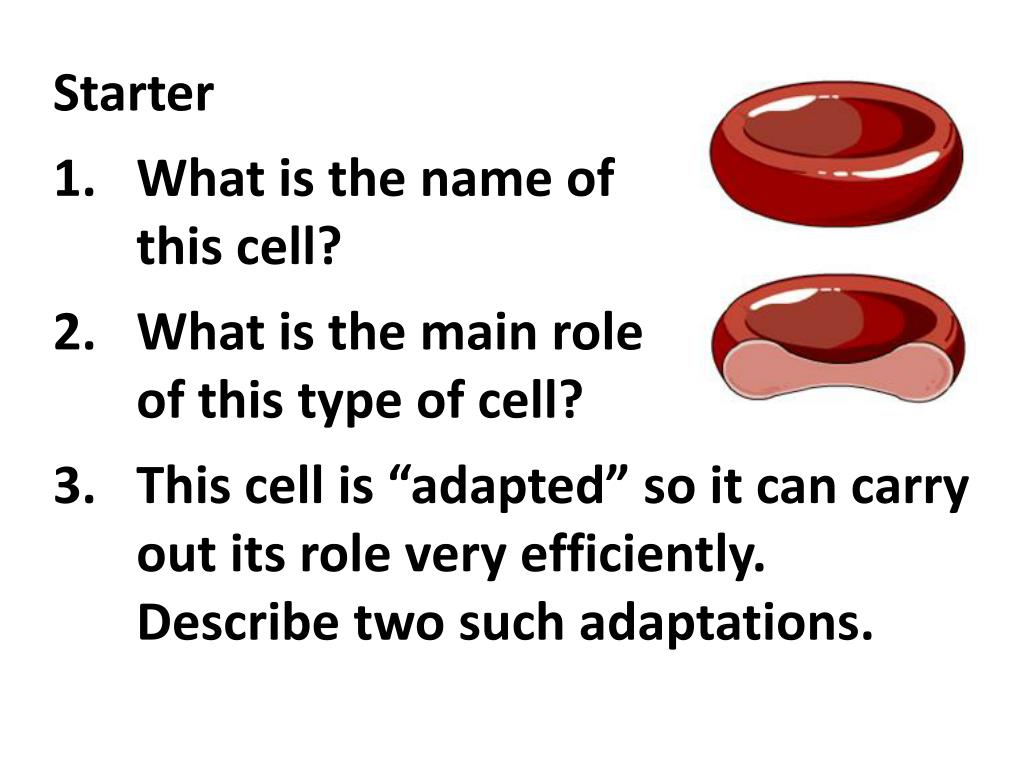 Starter

1. What is the name of this cell?

2. What is the main role of this type of cell?

3. This cell is “adapted” so it can carry out its role very efficiently. Describe two such adaptations.